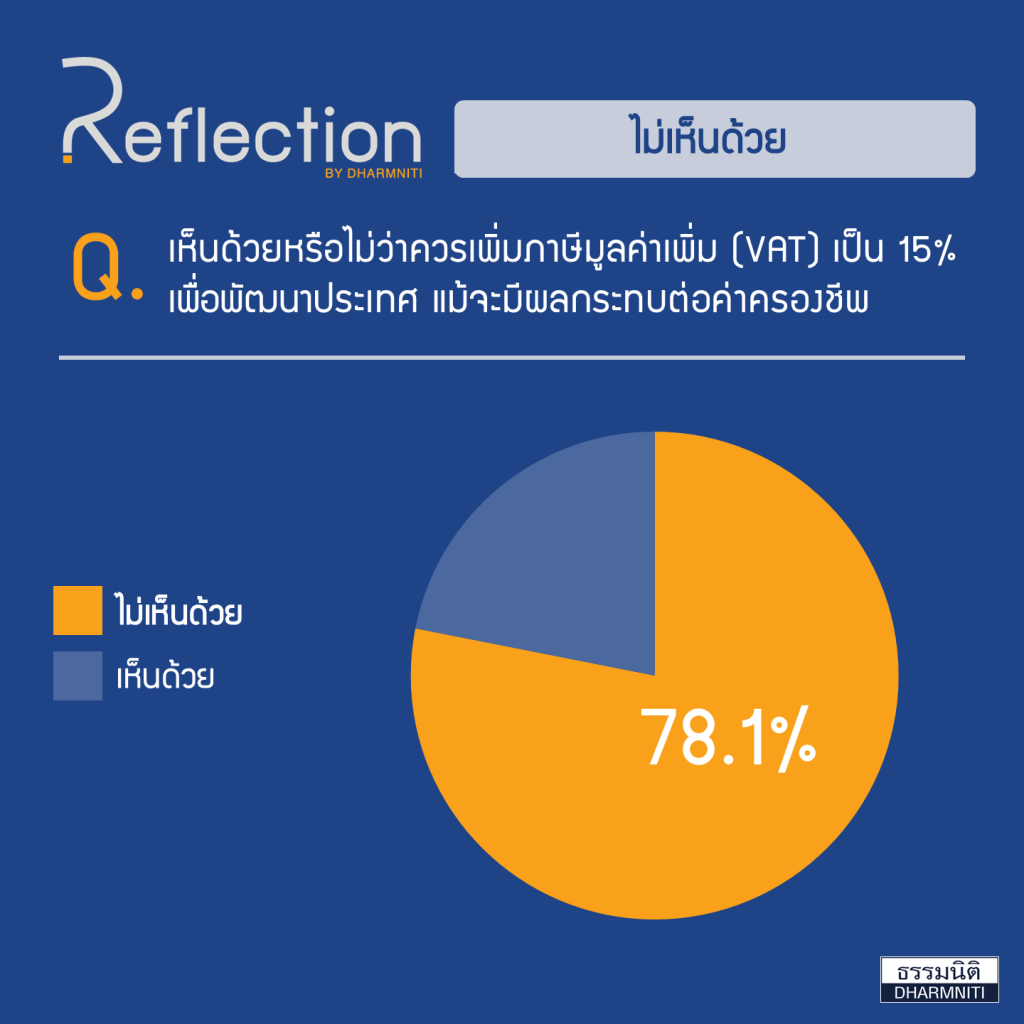 Reflection
BY DHARMNITI

ไม่เห็นด้วย

Q. เห็นด้วยหรือไม่ว่าควรเพิ่มภาษีมูลค่าเพิ่ม (VAT) เป็น 15% เพื่อพัฒนาประเทศ แม้จะมีผลกระทบต่อค่าครองชีพ

ไม่เห็นด้วย
เห็นด้วย

78.1%

ธรรมนิติ
DHARMNITI